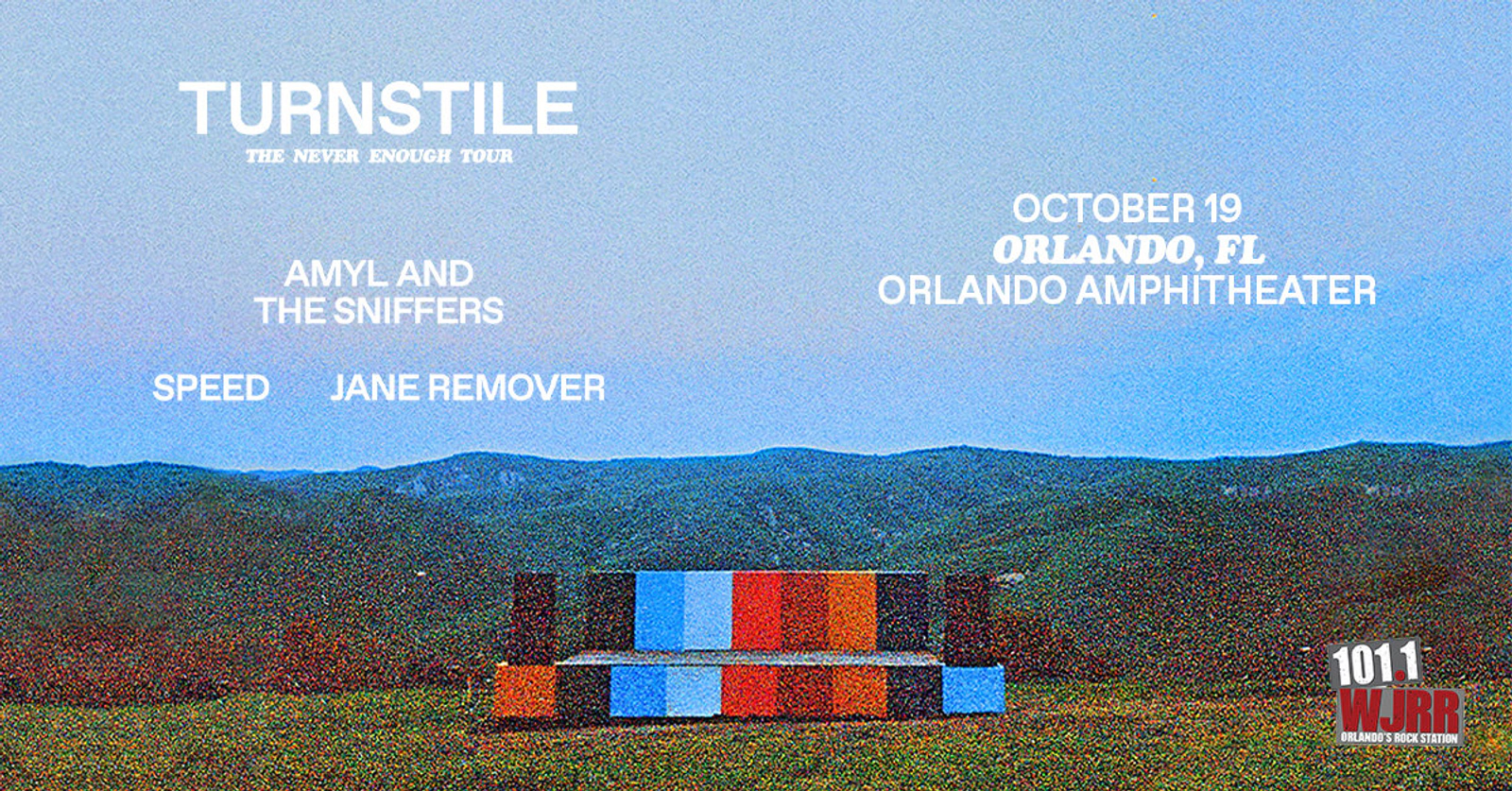 TURNSTILE
THE NEVER ENOUGH TOUR

AMYL AND THE SNIFFERS

SPEED JANE REMOVER

OCTOBER 19
ORLANDO, FL
ORLANDO AMPHITHEATER

101.1
WJRR
ORLANDO'S ROCK STATION